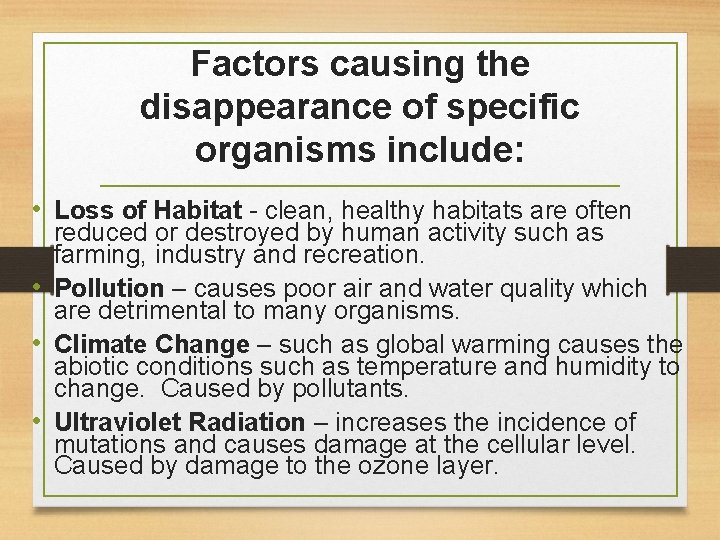 Factors causing the disappearance of specific organisms include:

• Loss of Habitat - clean, healthy habitats are often reduced or destroyed by human activity such as farming, industry and recreation.

• Pollution – causes poor air and water quality which are detrimental to many organisms.

• Climate Change – such as global warming causes the abiotic conditions such as temperature and humidity to change. Caused by pollutants.

• Ultraviolet Radiation – increases the incidence of mutations and causes damage at the cellular level. Caused by damage to the ozone layer.